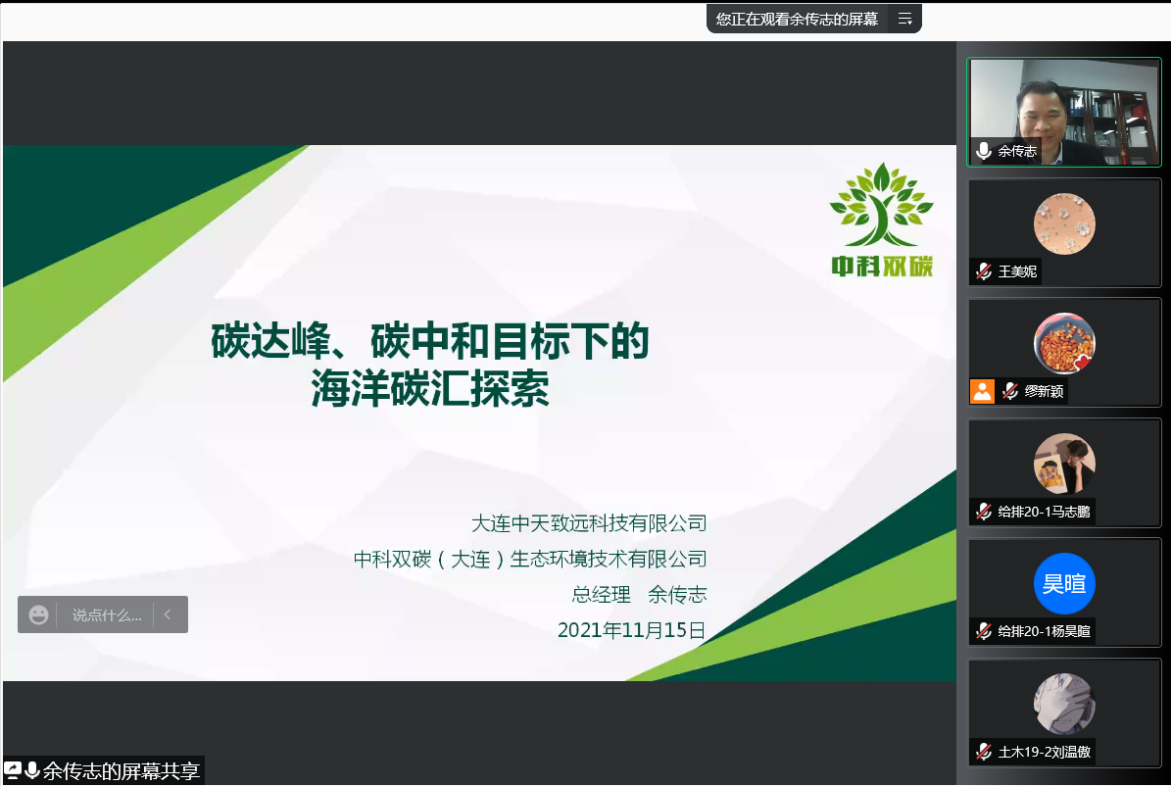 您正在观看余传志的屏幕

中科双碳

碳达峰、碳中和目标下的
海洋碳汇探索

大连中天致远科技有限公司
中科双碳（大连）生态环境技术有限公司
总经理　余传志
2021年11月15日

说点什么...

余传志的屏幕共享

余传志
王美妮
缪新颖
给排20-1马志鹏
昊暄
给排20-1杨昊暄
土木19-2刘温傲